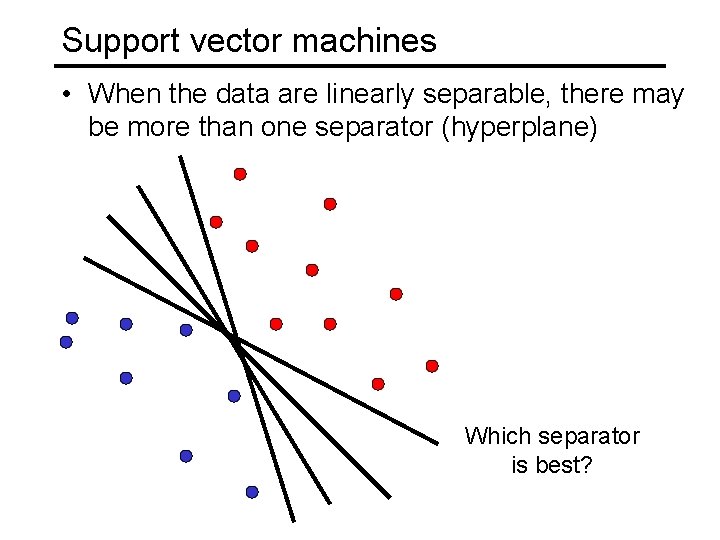 Support vector machines

• When the data are linearly separable, there may be more than one separator (hyperplane)

Which separator is best?